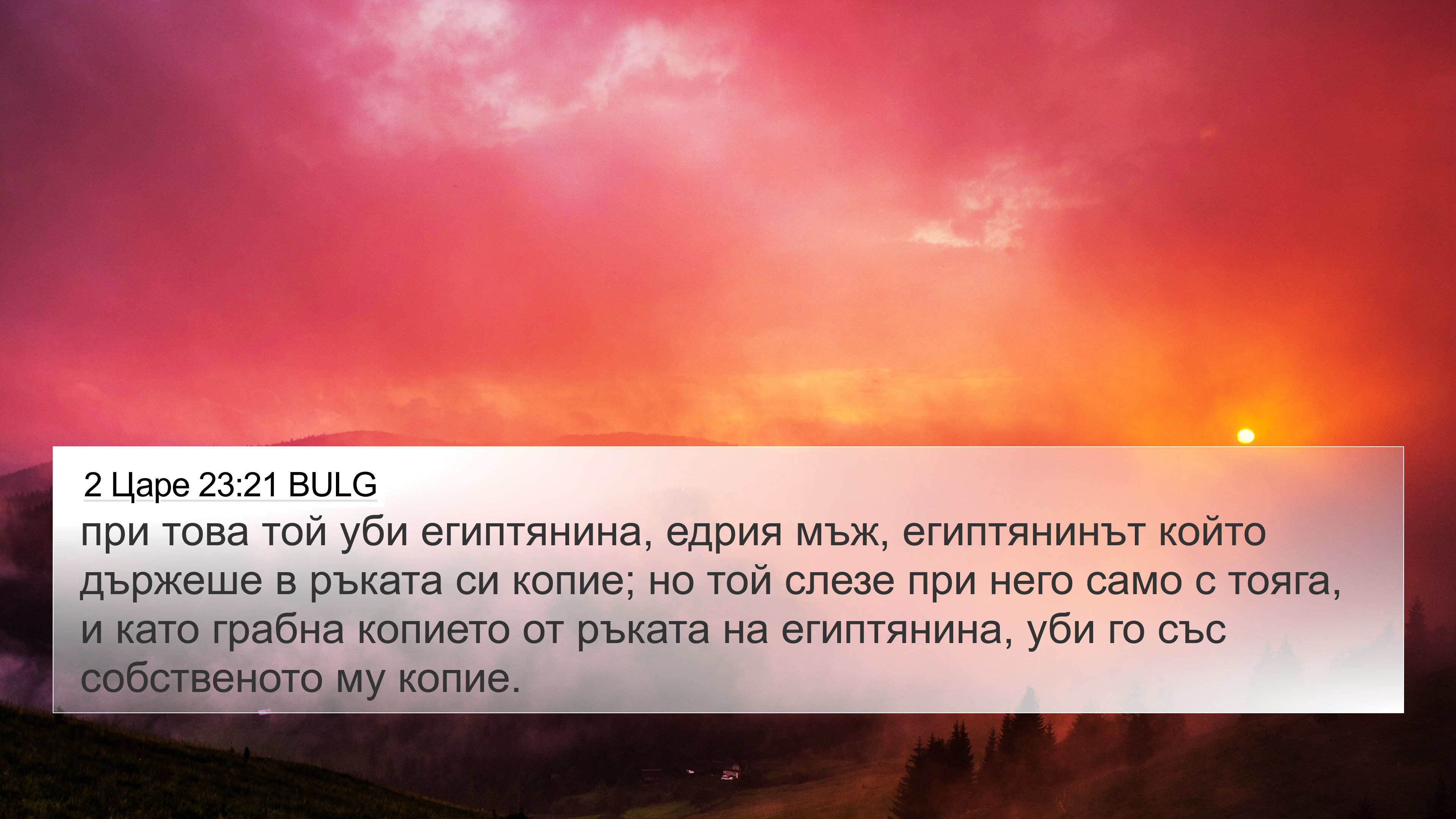 2 Царе 23:21 BULG

при това той уби египтянина, едрия мъж, египтянинът който държеше в ръката си копие; но той слезе при него само с тояга, и като грабна копието от ръката на египтянина, уби го със собственото му копие.